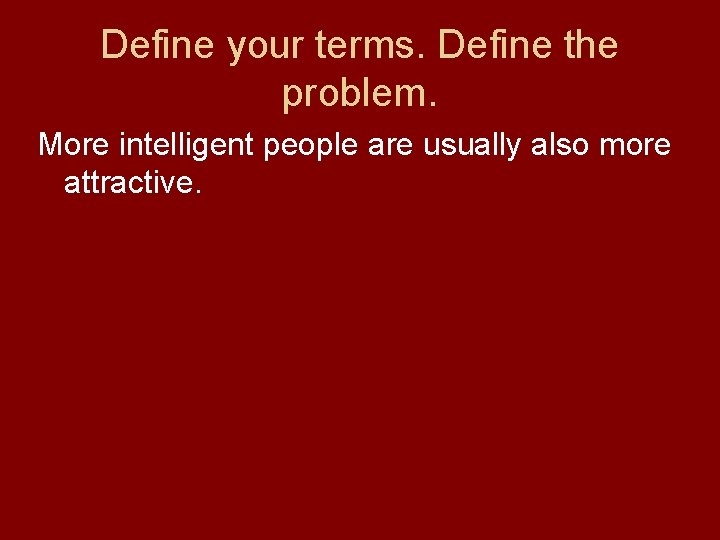 Define your terms. Define the problem.

More intelligent people are usually also more attractive.